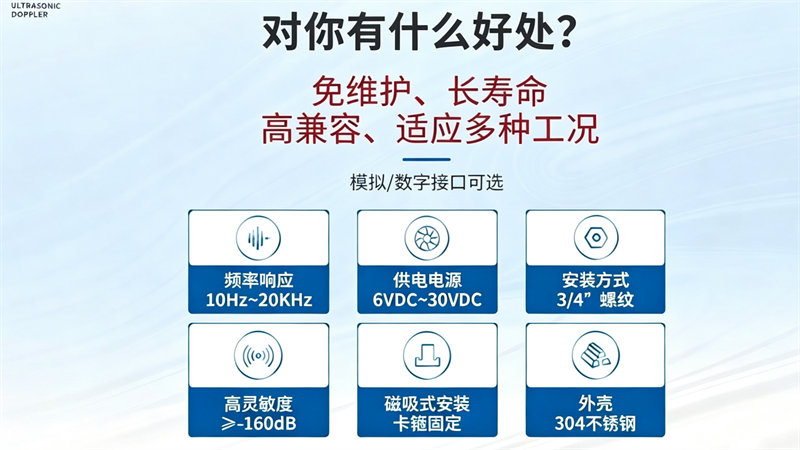 ULTRASONIC DOPPLER

对你有什么好处?

免维护、长寿命
高兼容、适应多种工况

模拟/数字接口可选

频率响应
10Hz~20KHz

供电电源
6VDC~30VDC

安装方式
3/4” 螺纹

高灵敏度
≥-160dB

磁吸式安装
卡箍固定

外壳
304不锈钢